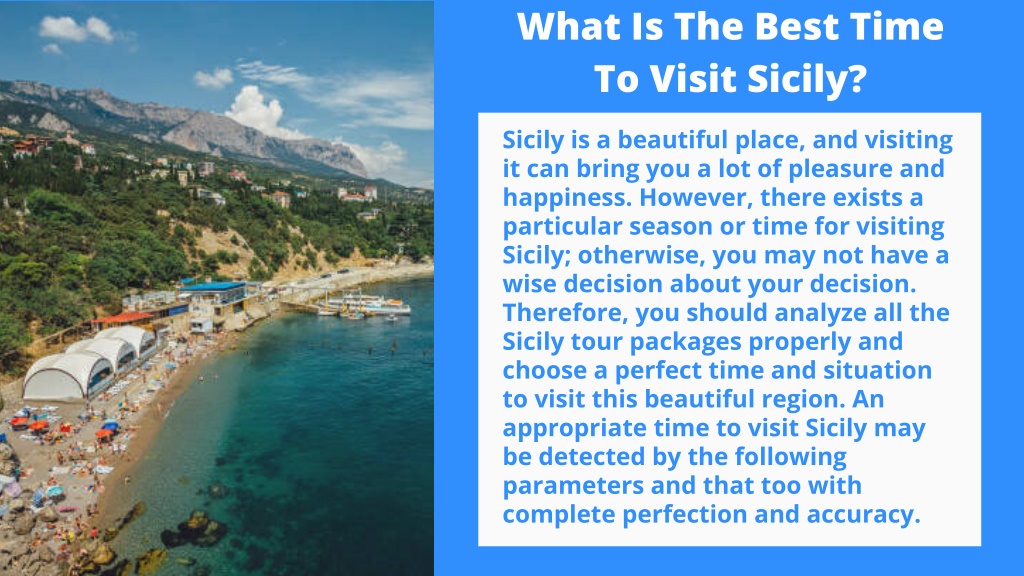 What Is The Best Time To Visit Sicily?

Sicily is a beautiful place, and visiting it can bring you a lot of pleasure and happiness. However, there exists a particular season or time for visiting Sicily; otherwise, you may not have a wise decision about your decision. Therefore, you should analyze all the Sicily tour packages properly and choose a perfect time and situation to visit this beautiful region. An appropriate time to visit Sicily may be detected by the following parameters and that too with complete perfection and accuracy.